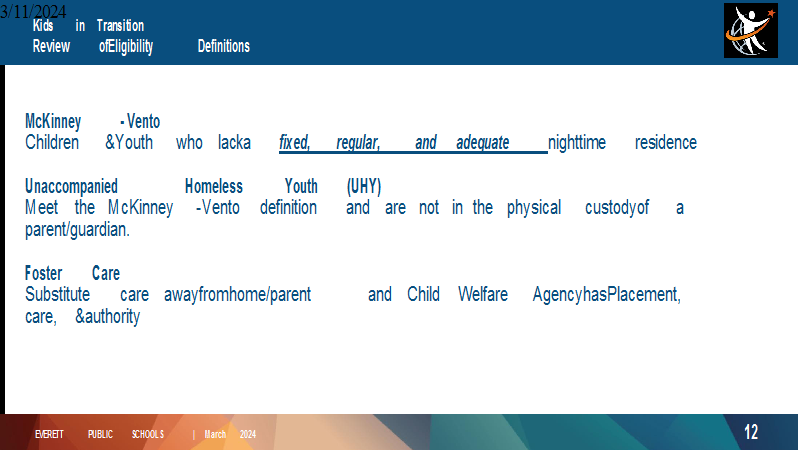 3/11/2024
Kids in Transition
Review ofEligibility Definitions

McKinney -Vento
Children &Youth who lacka fixed, regular, and adequate nighttime residence

Unaccompanied Homeless Youth (UHY)
Meet the McKinney -Vento definition and are not in the physical custodyof a parent/guardian.

Foster Care
Substitute care awayfromhome/parent and Child Welfare AgencyhasPlacement, care, &authority

EVERETT PUBLIC SCHOOLS | March 2024
12